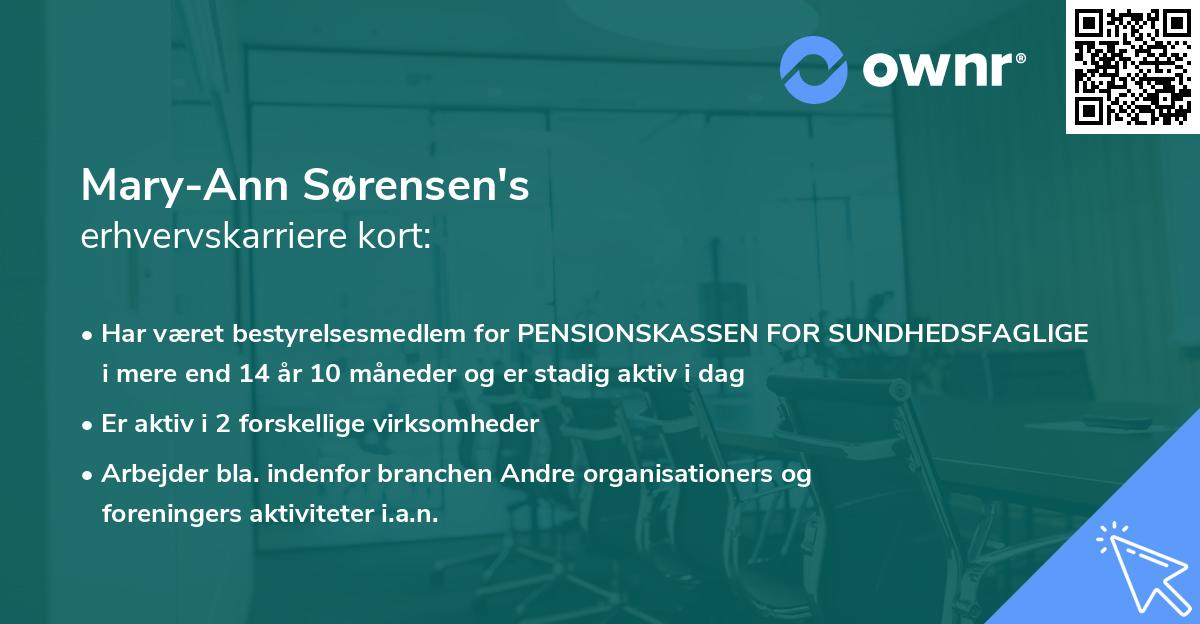 ownr®

Mary-Ann Sørensen's
erhvervskarriere kort:

• Har været bestyrelsesmedlem for PENSIONSKASSEN FOR SUNDHEDSFAGLIGE i mere end 14 år 10 måneder og er stadig aktiv i dag

• Er aktiv i 2 forskellige virksomheder

• Arbejder bla. indenfor branchen Andre organisationers og foreningers aktiviteter i.a.n.